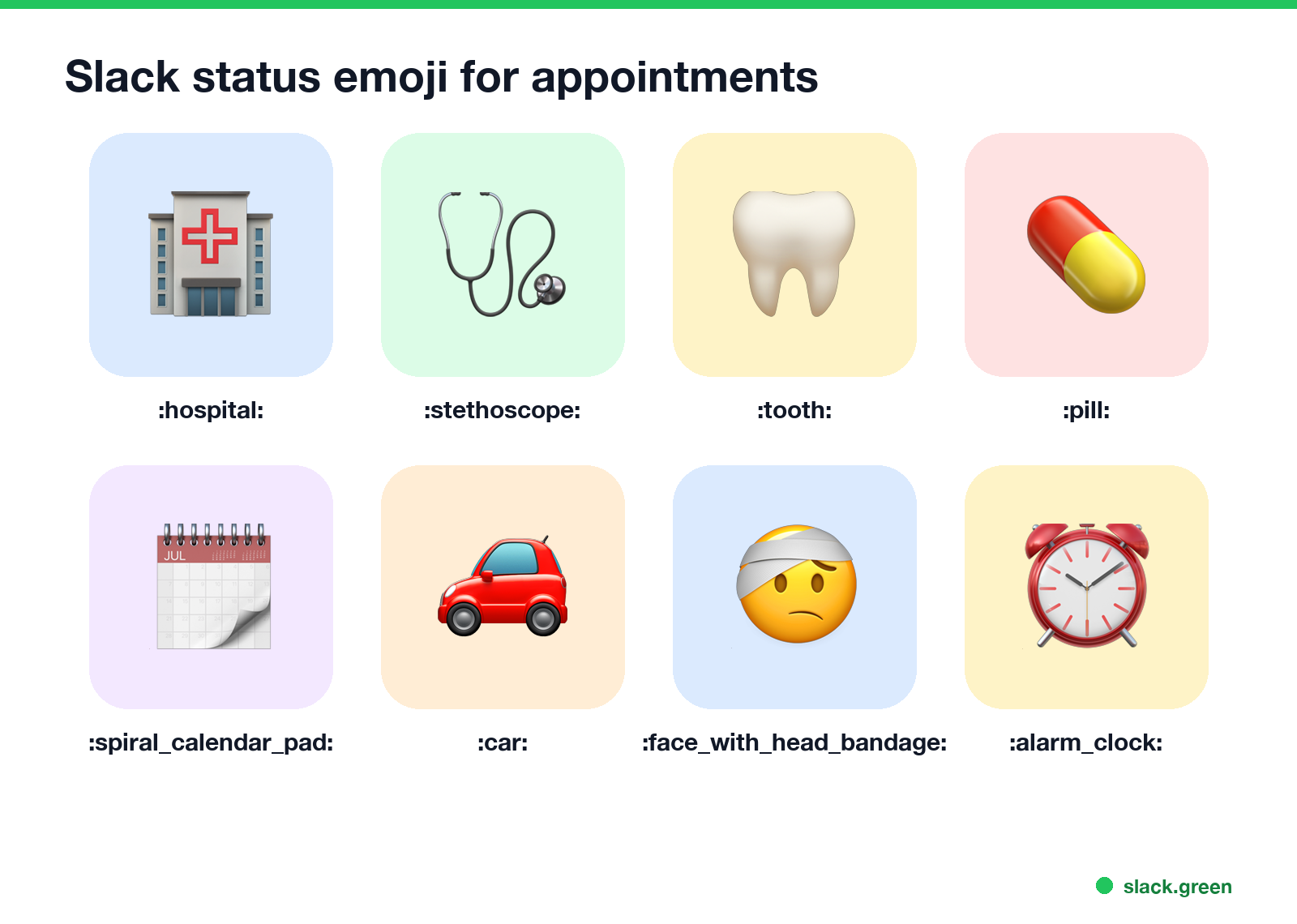 Slack status emoji for appointments

:hospital:

:stethoscope:

:tooth:

:pill:

JUL

:spiral_calendar_pad:

:car:

:face_with_head_bandage:

:alarm_clock:

slack.green